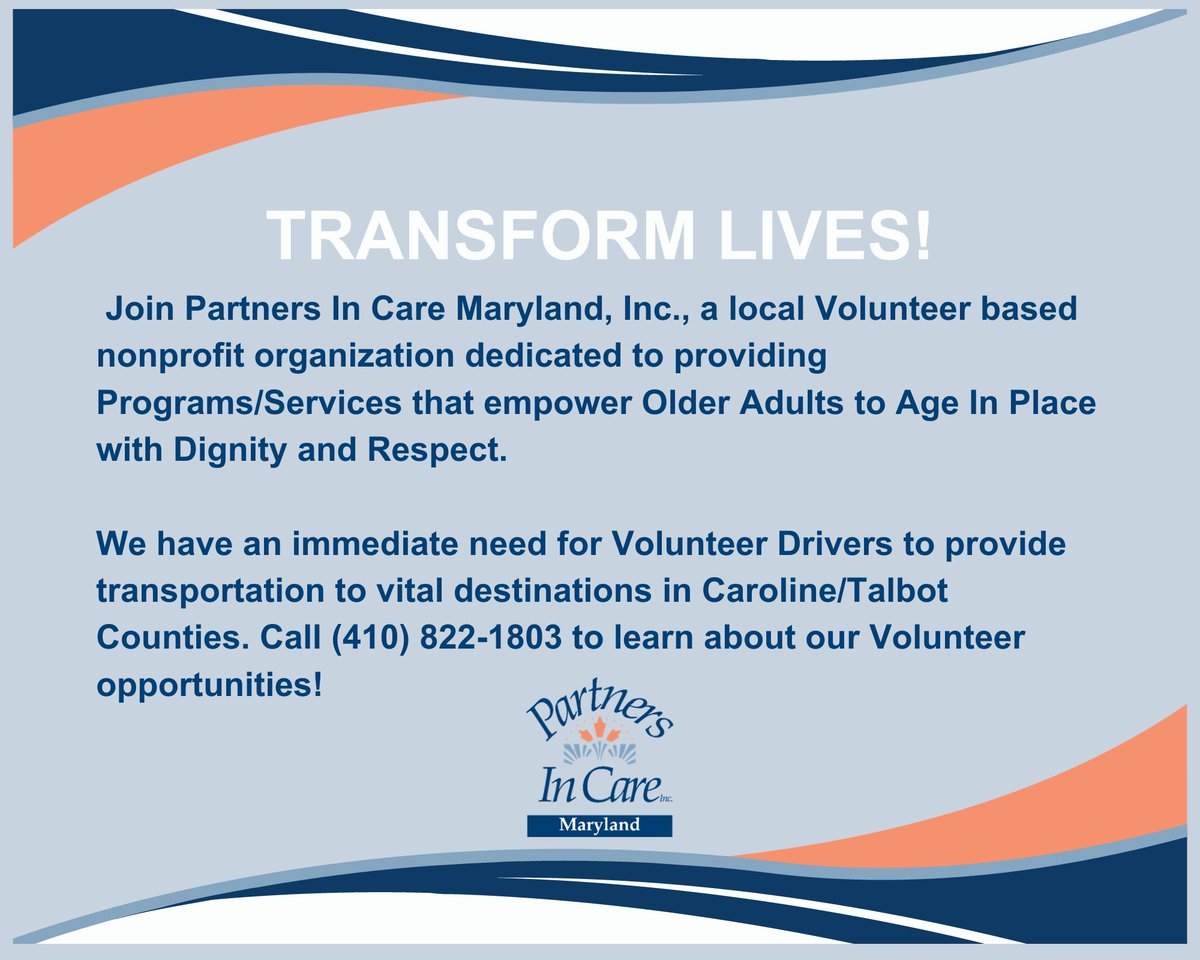 TRANSFORM LIVES!

Join Partners In Care Maryland, Inc., a local Volunteer based nonprofit organization dedicated to providing Programs/Services that empower Older Adults to Age In Place with Dignity and Respect.

We have an immediate need for Volunteer Drivers to provide transportation to vital destinations in Caroline/Talbot Counties. Call (410) 822-1803 to learn about our Volunteer opportunities!

Partners In Care Inc. Maryland